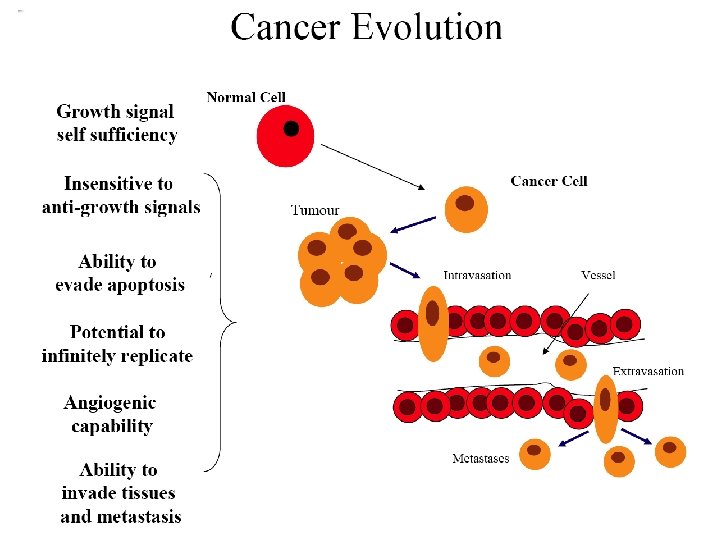 Cancer Evolution

Growth signal self sufficiency

Insensitive to anti-growth signals

Ability to evade apoptosis

Potential to infinitely replicate

Angiogenic capability

Ability to invade tissues and metastasis

Normal Cell

Cancer Cell

Tumour

Intravasation

Vessel

Extravasation

Metastases